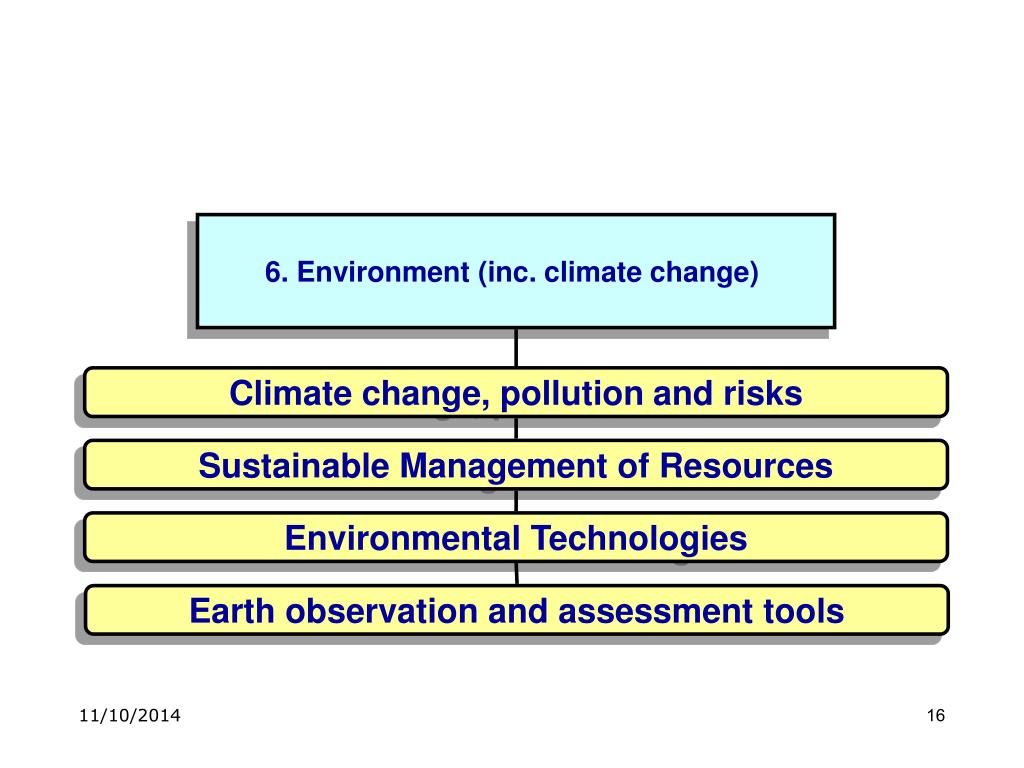 6. Environment (inc. climate change)

Climate change, pollution and risks

Sustainable Management of Resources

Environmental Technologies

Earth observation and assessment tools

11/10/2014

16